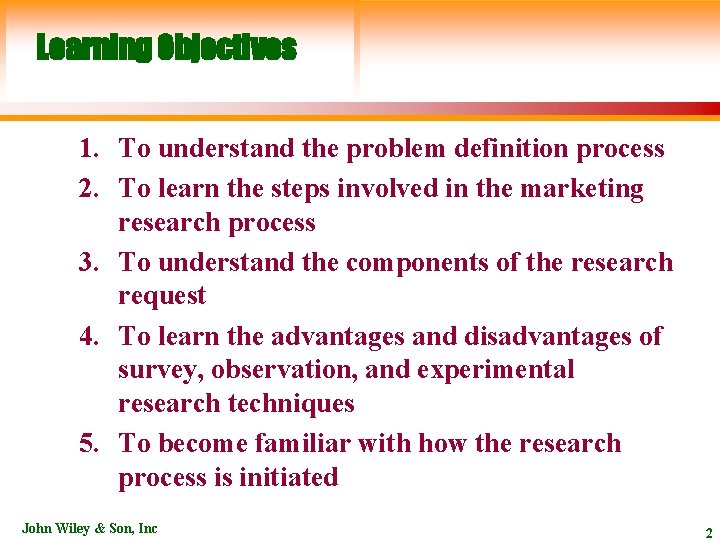 Learning Objectives

1. To understand the problem definition process
2. To learn the steps involved in the marketing research process
3. To understand the components of the research request
4. To learn the advantages and disadvantages of survey, observation, and experimental research techniques
5. To become familiar with how the research process is initiated

John Wiley & Son, Inc

2